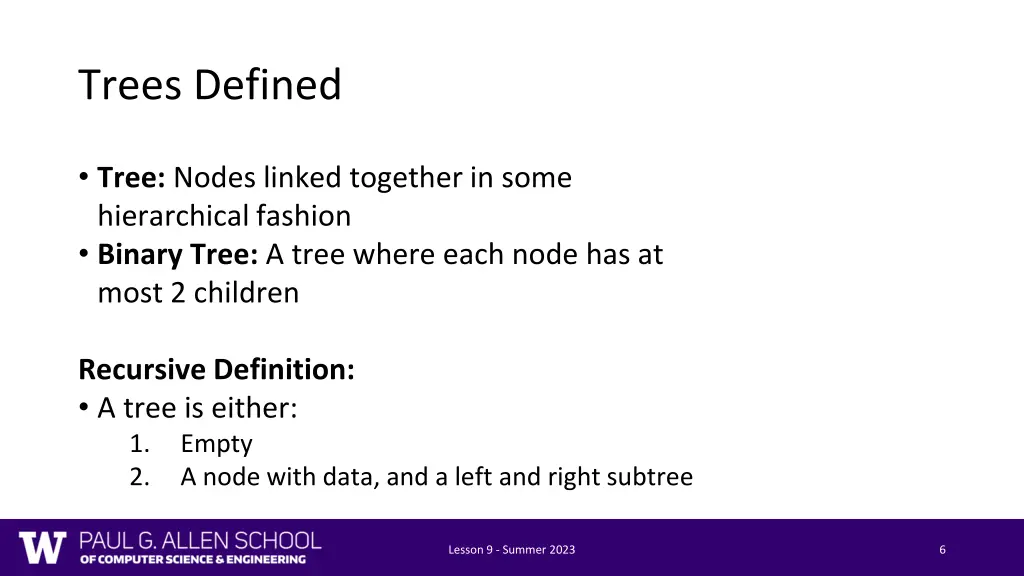 Trees Defined

• **Tree:** Nodes linked together in some hierarchical fashion
• **Binary Tree:** A tree where each node has at most 2 children

**Recursive Definition:**
• A tree is either:
1. Empty
2. A node with data, and a left and right subtree

W PAUL G. ALLEN SCHOOL OF COMPUTER SCIENCE & ENGINEERING

Lesson 9 - Summer 2023

6